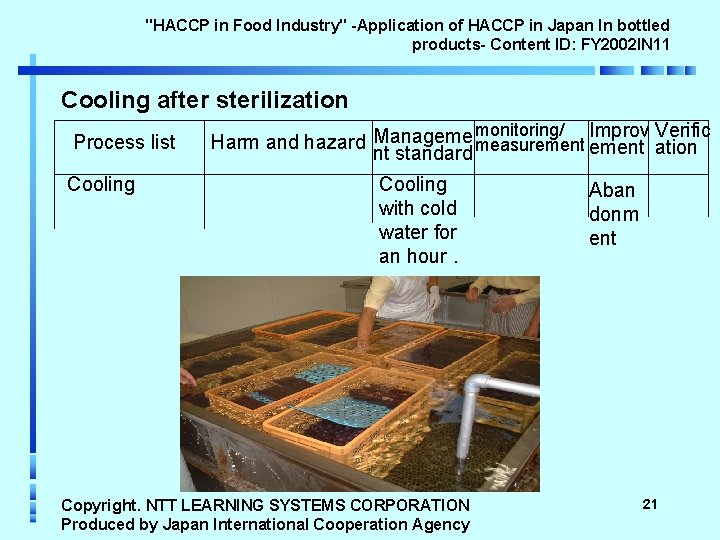 "HACCP in Food Industry" -Application of HACCP in Japan In bottled products- Content ID: FY2002IN11

Cooling after sterilization

| Process list | Harm and hazard | Management standard | monitoring/ measurement | Improvement | Verification |
|---|---|---|---|---|---|
| Cooling | | Cooling with cold water for an hour . | | Abandonment | |

Copyright. NTT LEARNING SYSTEMS CORPORATION
Produced by Japan International Cooperation Agency

21